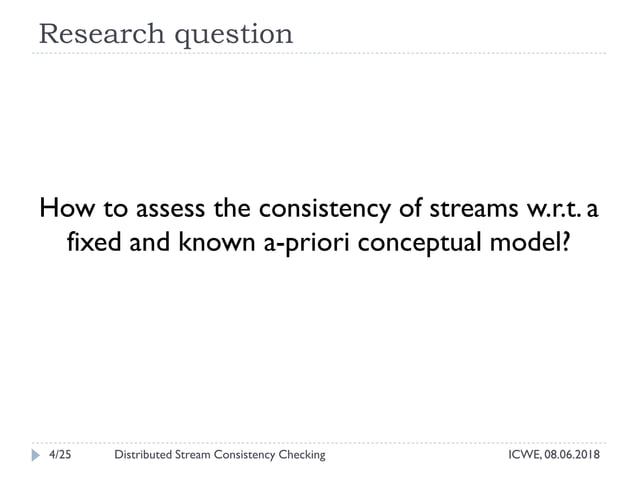 Research question

How to assess the consistency of streams w.r.t. a fixed and known a-priori conceptual model?

4/25 Distributed Stream Consistency Checking ICWE, 08.06.2018